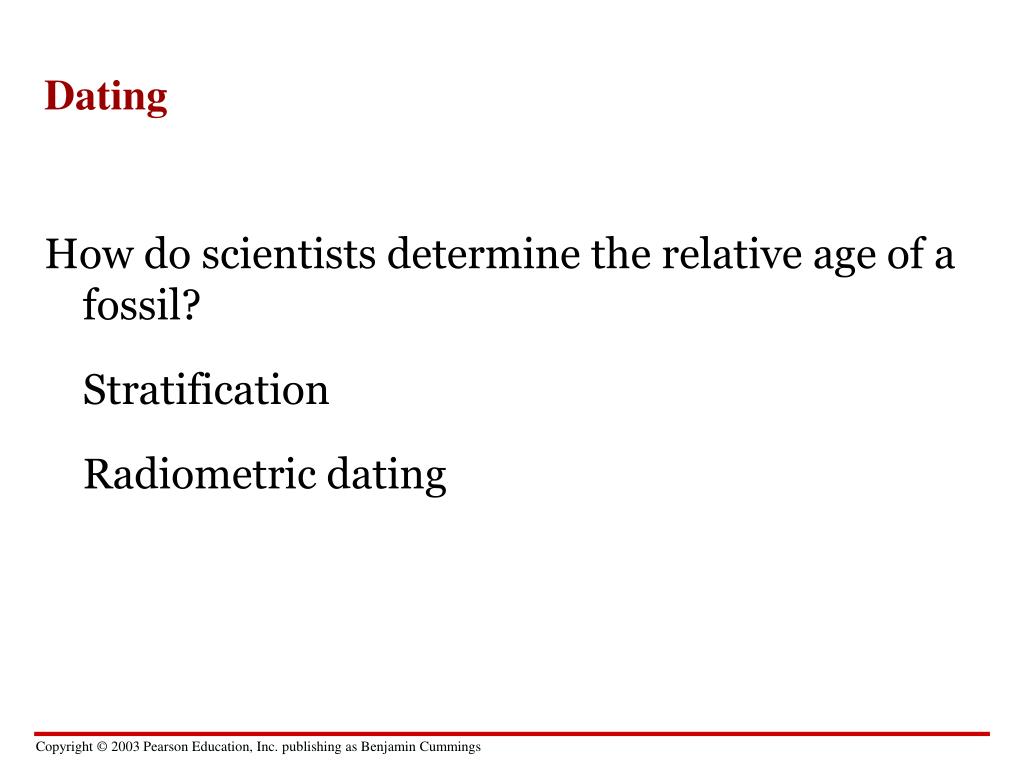 Dating

How do scientists determine the relative age of a fossil?

Stratification

Radiometric dating

Copyright © 2003 Pearson Education, Inc. publishing as Benjamin Cummings